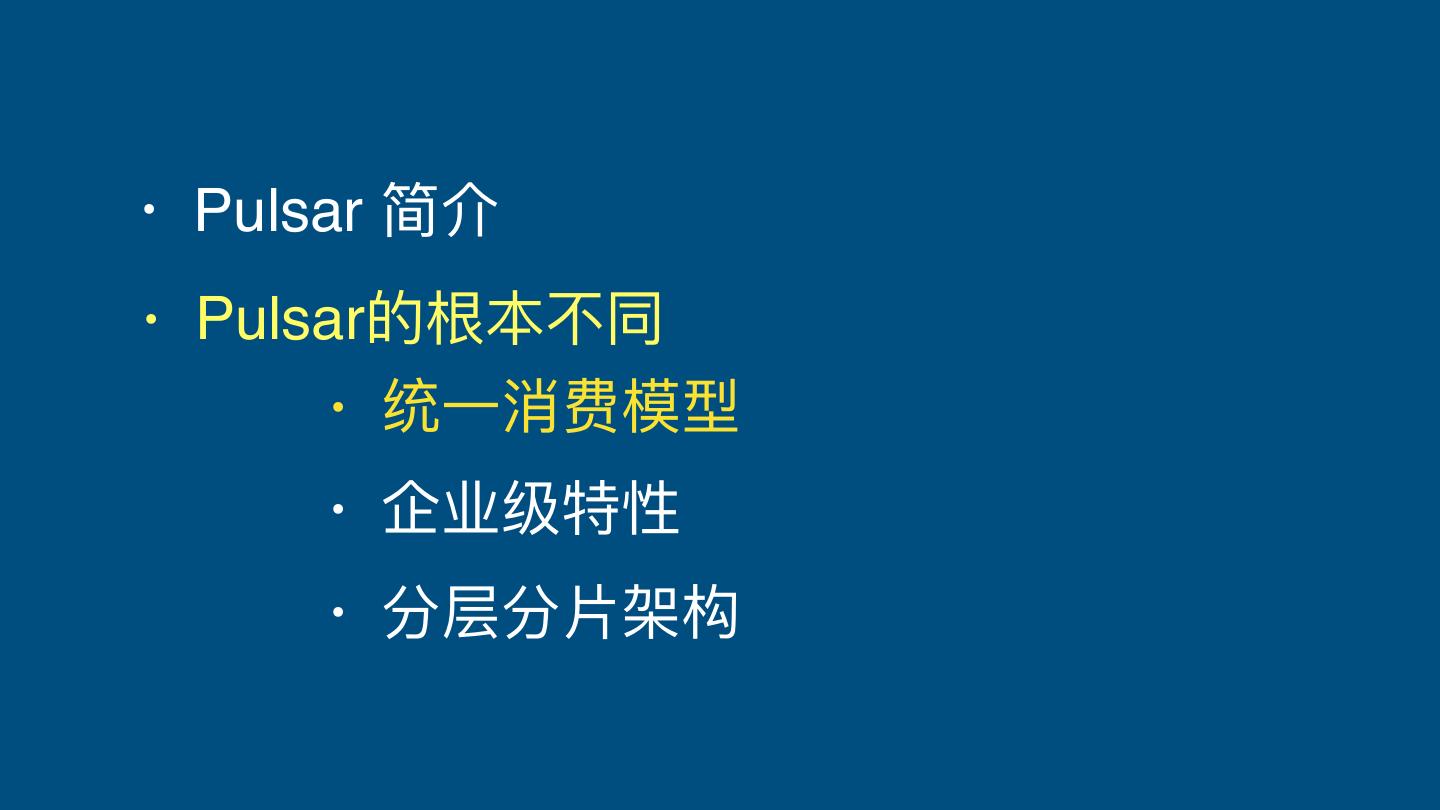 • Pulsar 简介

• Pulsar的根本不同

• 统一消费模型

• 企业级特性

• 分层分片架构